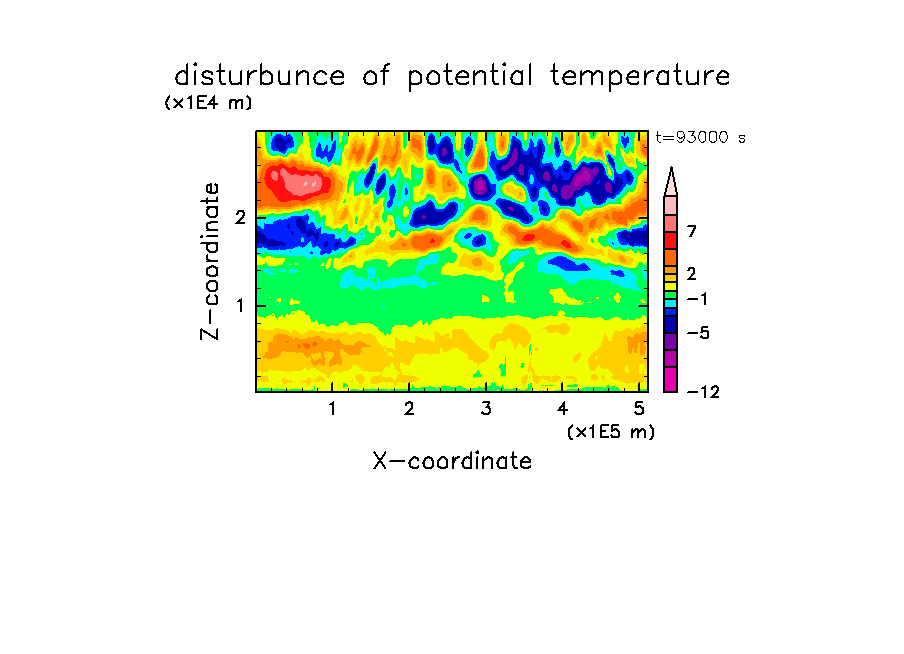 disturbunce of potential temperature
(x1E4 m)

t=93000 s

Z-coordinate
2
1

7
2
−1
−5
−12

1 2 3 4 5
(x1E5 m)
X-coordinate